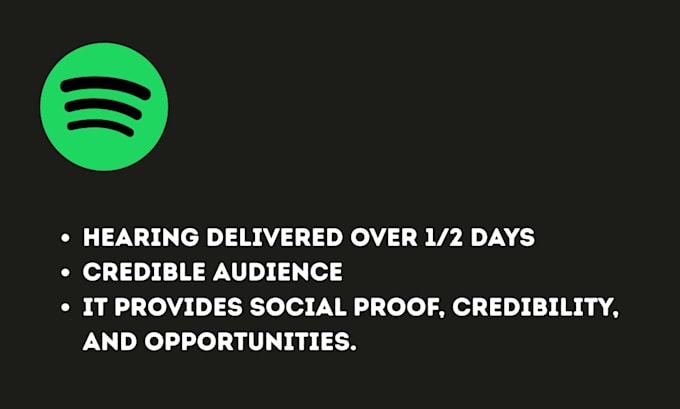 • HEARING DELIVERED OVER 1/2 DAYS
• CREDIBLE AUDIENCE
• IT PROVIDES SOCIAL PROOF, CREDIBILITY, AND OPPORTUNITIES.